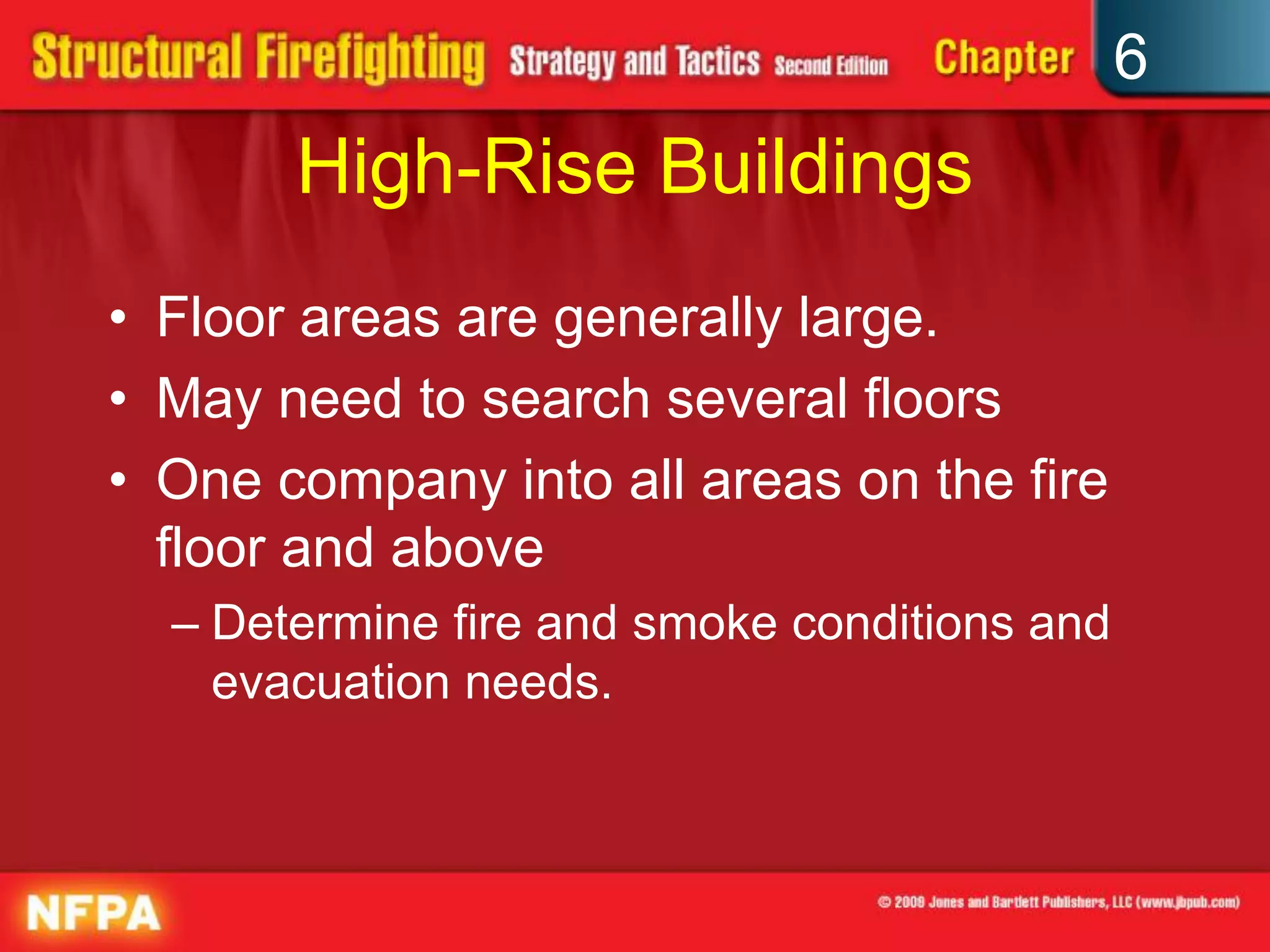 Structural Firefighting Strategy and Tactics Second Edition Chapter 6

High-Rise Buildings

• Floor areas are generally large.
• May need to search several floors
• One company into all areas on the fire floor and above
– Determine fire and smoke conditions and evacuation needs.

NFPA

© 2009 Jones and Bartlett Publishers, LLC (www.jbpub.com)